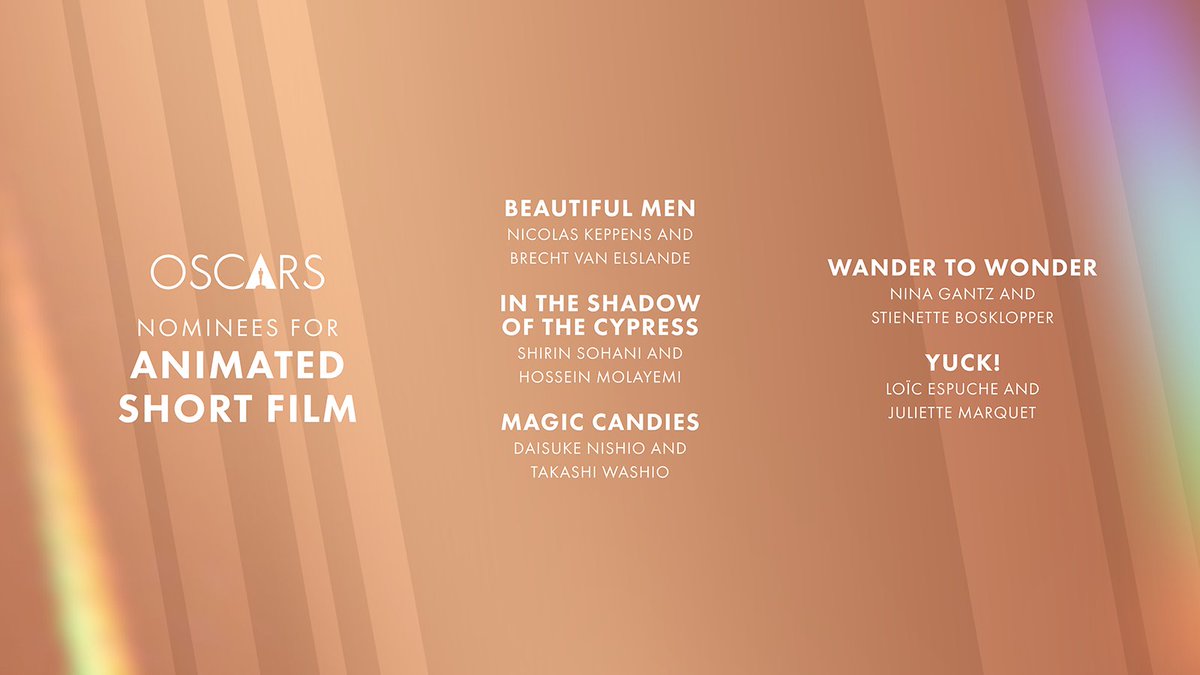 OSCARS

NOMINEES FOR
ANIMATED SHORT FILM

BEAUTIFUL MEN
NICOLAS KEPPENS AND BRECHT VAN ELSLANDE

IN THE SHADOW OF THE CYPRESS
SHIRIN SOHANI AND HOSSEIN MOLAYEMI

MAGIC CANDIES
DAISUKE NISHIO AND TAKASHI WASHIO

WANDER TO WONDER
NINA GANTZ AND STIENETTE BOSKLOPPER

YUCK!
LOÏC ESPUCHE AND JULIETTE MARQUET